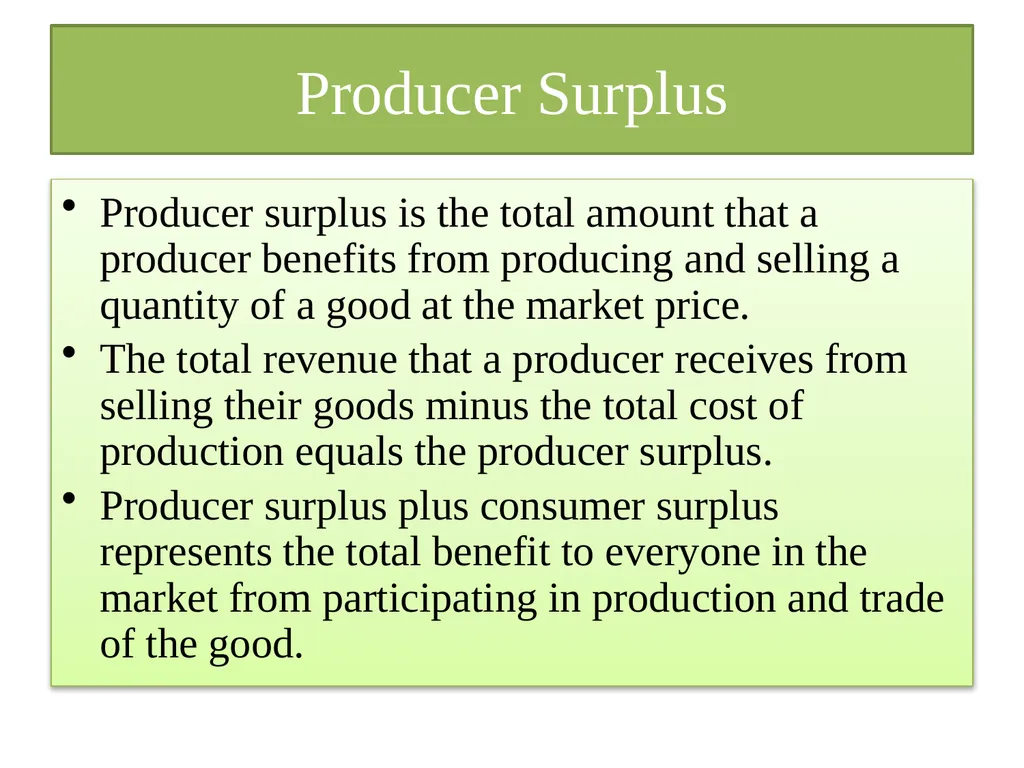 Producer Surplus

• Producer surplus is the total amount that a producer benefits from producing and selling a quantity of a good at the market price.

• The total revenue that a producer receives from selling their goods minus the total cost of production equals the producer surplus.

• Producer surplus plus consumer surplus represents the total benefit to everyone in the market from participating in production and trade of the good.